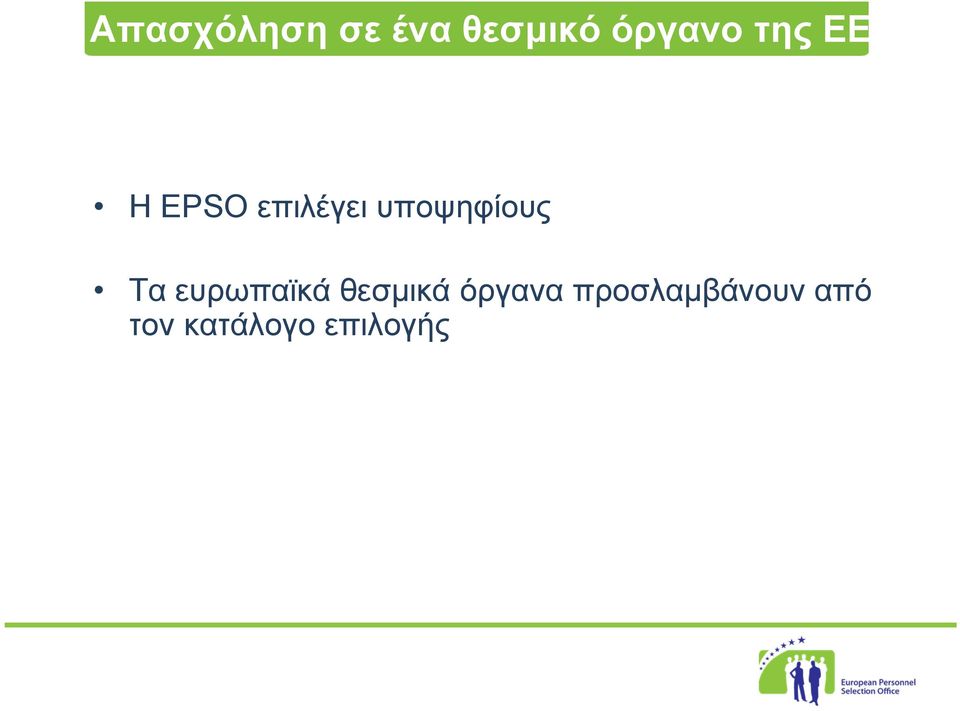 Απασχόληση σε ένα θεσμικό όργανο της ΕΕ

• Η EPSO επιλέγει υποψηφίους

• Τα ευρωπαϊκά θεσμικά όργανα προσλαμβάνουν από τον κατάλογο επιλογής

European Personnel Selection Office